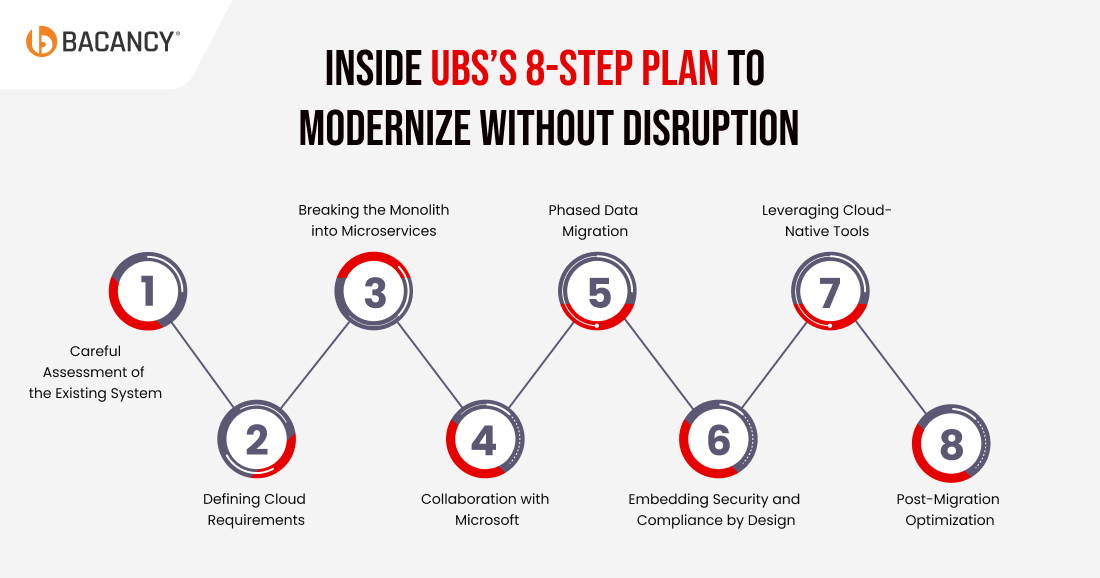 BACANCY®

INSIDE UBS'S 8-STEP PLAN TO MODERNIZE WITHOUT DISRUPTION

1
Careful Assessment of the Existing System

2
Defining Cloud Requirements

Breaking the Monolith into Microservices
3

4
Collaboration with Microsoft

Phased Data Migration
5

6
Embedding Security and Compliance by Design

Leveraging Cloud-Native Tools
7

8
Post-Migration Optimization